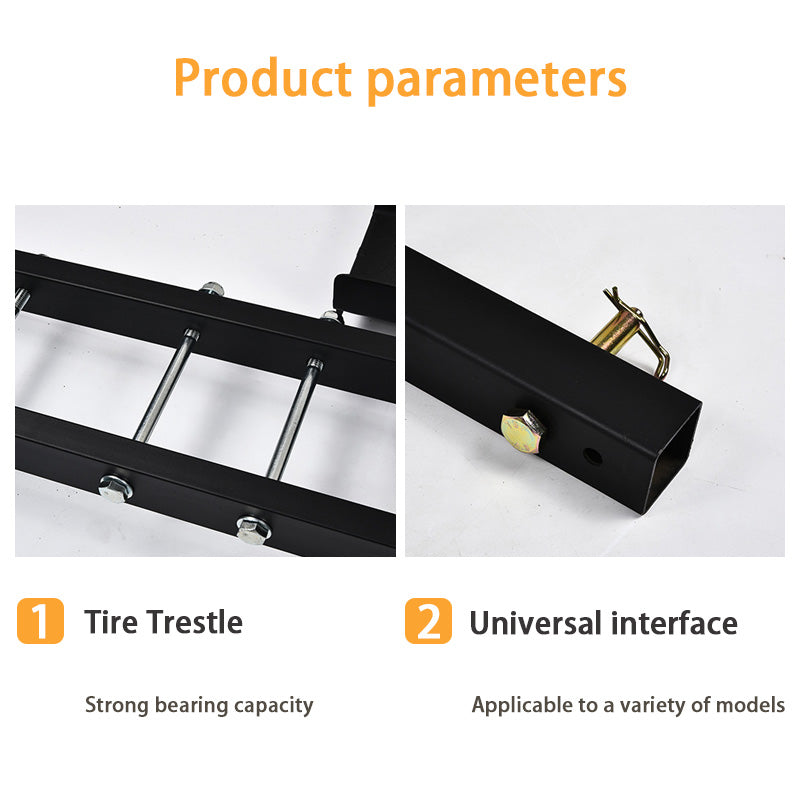 Product parameters

1 Tire Trestle

Strong bearing capacity

2 Universal interface

Applicable to a variety of models